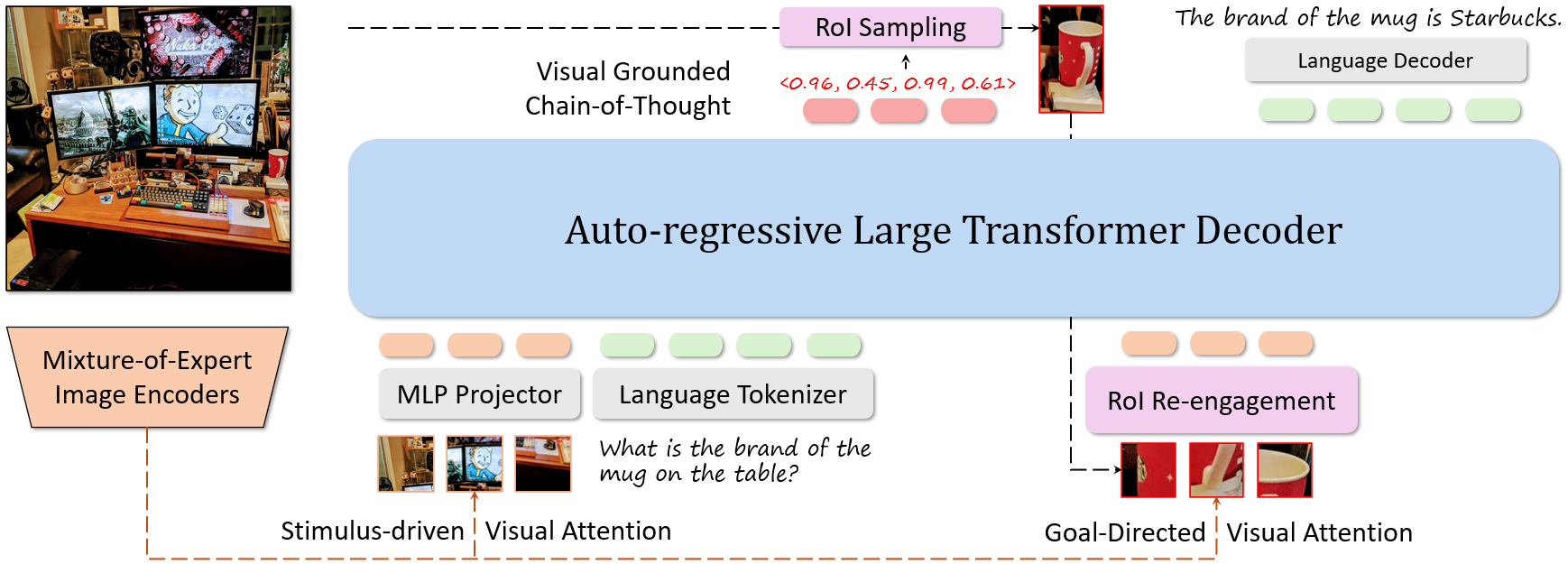 RoI Sampling

The brand of the mug is Starbucks.

Language Decoder

Visual Grounded Chain-of-Thought

<0.96, 0.45, 0.99, 0.61>

Auto-regressive Large Transformer Decoder

Mixture-of-Expert Image Encoders

MLP Projector

Language Tokenizer

RoI Re-engagement

What is the brand of the mug on the table?

Stimulus-driven Visual Attention

Goal-Directed Visual Attention